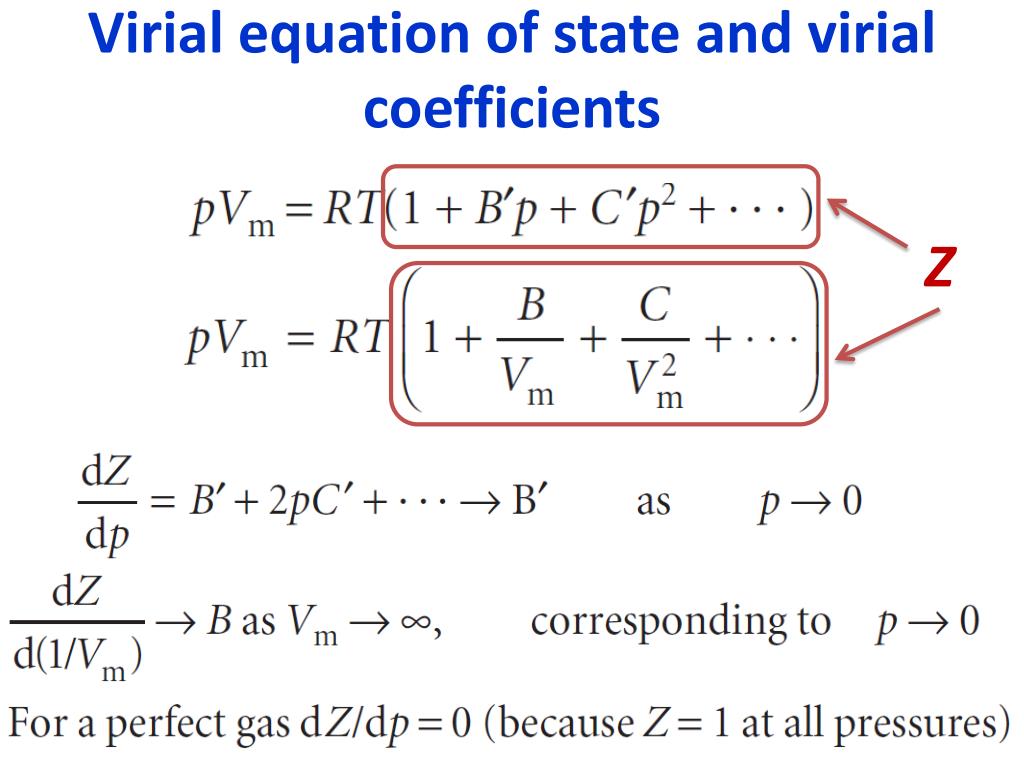 Virial equation of state and virial coefficients

$pV_m = RT(1 + B'p + C'p^2 + \cdots)$

Z

$pV_m = RT\left(1 + \frac{B}{V_m} + \frac{C}{V_m^2} + \cdots\right)$

$\frac{dZ}{dp} = B' + 2pC' + \cdots \rightarrow B'$ as $p \rightarrow 0$

$\frac{dZ}{d(1/V_m)} \rightarrow B$ as $V_m \rightarrow \infty$, corresponding to $p \rightarrow 0$

For a perfect gas $dZ/dp = 0$ (because $Z = 1$ at all pressures)